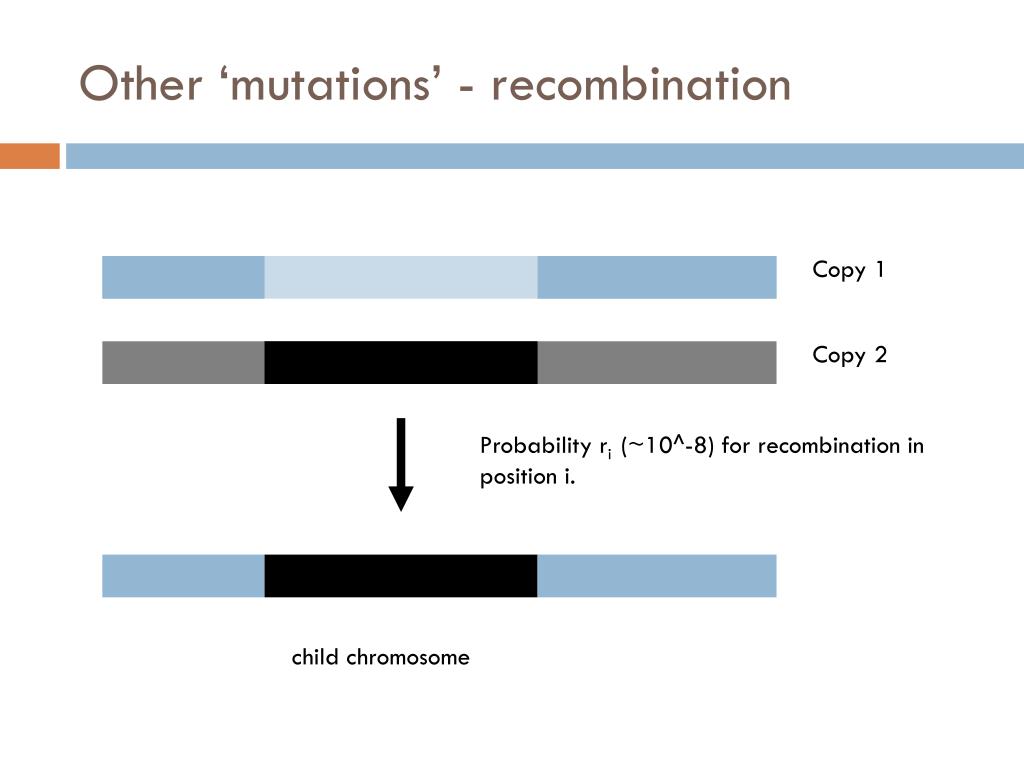 Other ‘mutations’ - recombination

Copy 1

Copy 2

Probability $r_i$ (~10^-8) for recombination in position i.

child chromosome